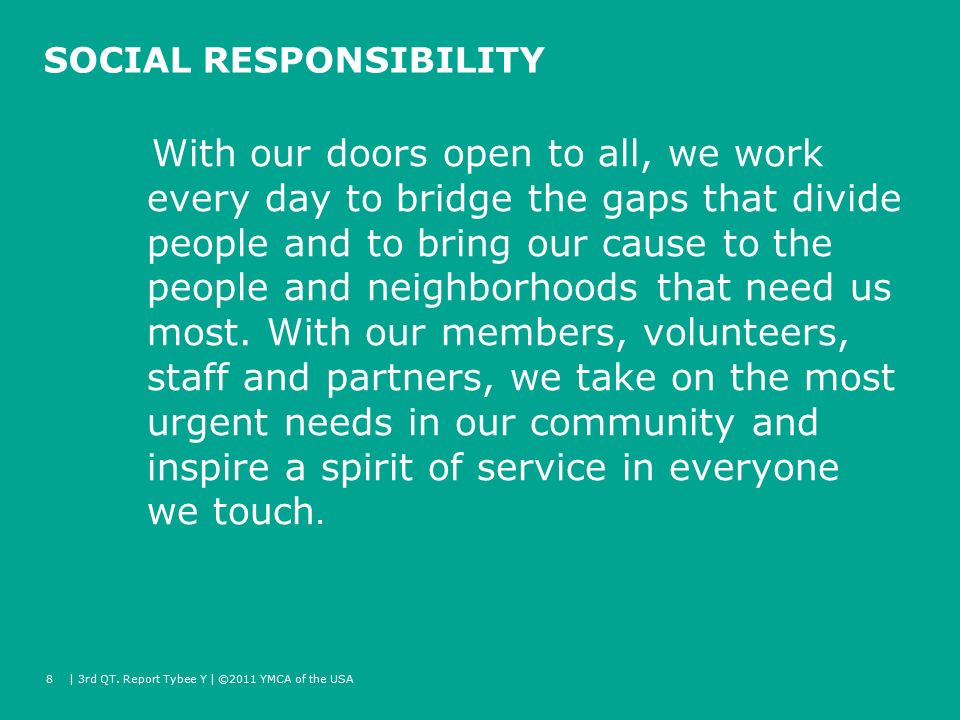 SOCIAL RESPONSIBILITY

With our doors open to all, we work every day to bridge the gaps that divide people and to bring our cause to the people and neighborhoods that need us most. With our members, volunteers, staff and partners, we take on the most urgent needs in our community and inspire a spirit of service in everyone we touch.

8 | 3rd QT. Report Tybee Y | ©2011 YMCA of the USA